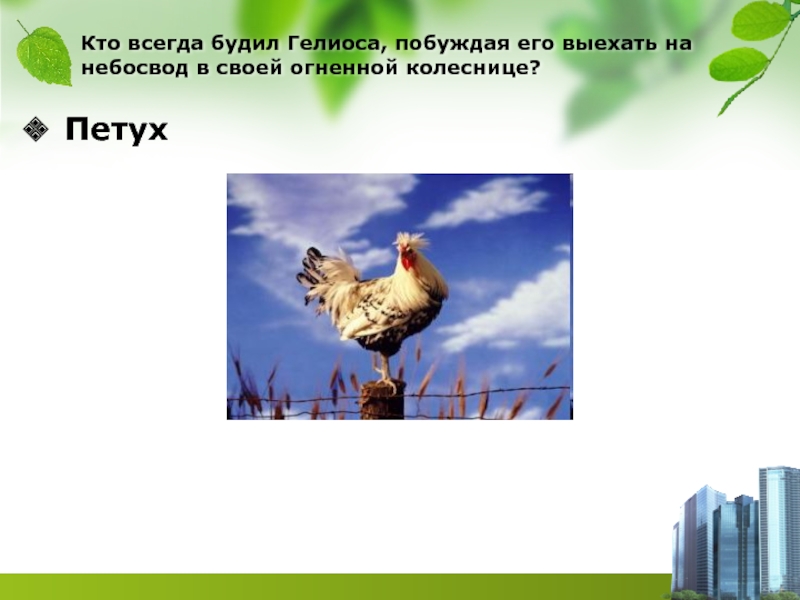 Кто всегда будил Гелиоса, побуждая его выехать на небосвод в своей огненной колеснице?

Петух